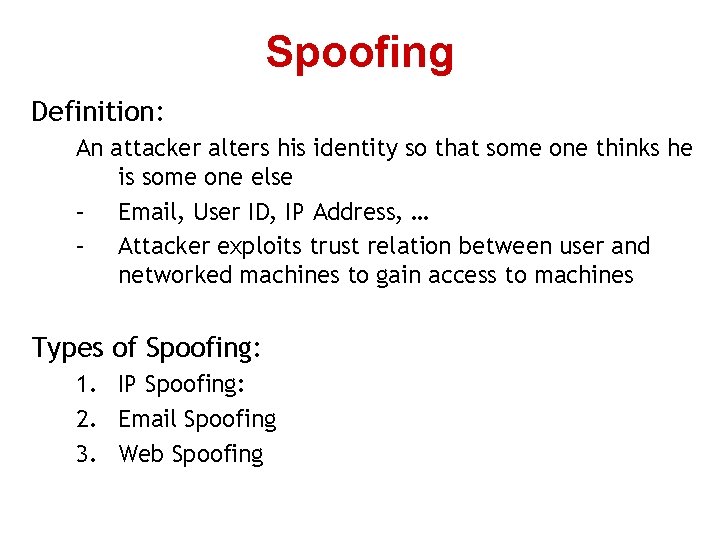 Spoofing

Definition:

An attacker alters his identity so that some one thinks he is some one else

– Email, User ID, IP Address, …

– Attacker exploits trust relation between user and networked machines to gain access to machines

Types of Spoofing:

1. IP Spoofing:
2. Email Spoofing
3. Web Spoofing